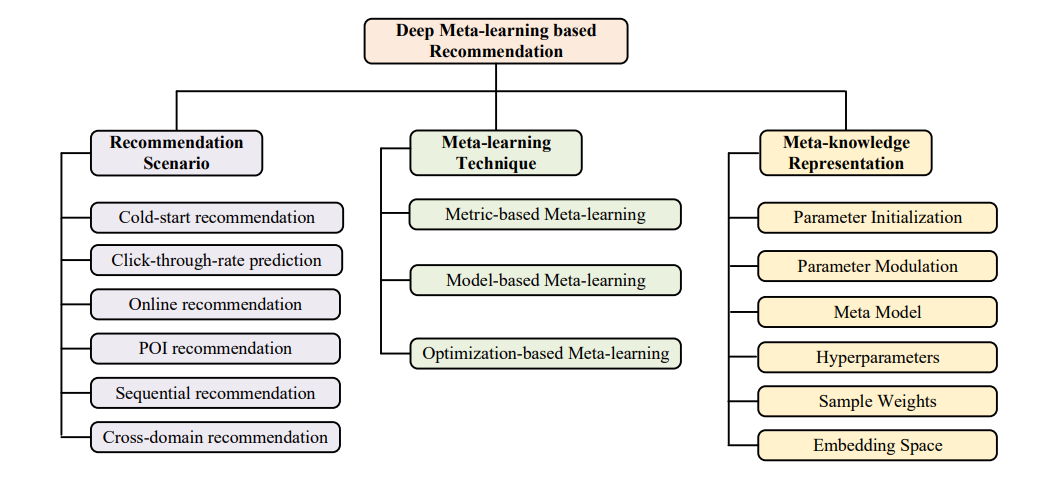 Deep Meta-learning based Recommendation

Recommendation Scenario

Cold-start recommendation

Click-through-rate prediction

Online recommendation

POI recommendation

Sequential recommendation

Cross-domain recommendation

Meta-learning Technique

Metric-based Meta-learning

Model-based Meta-learning

Optimization-based Meta-learning

Meta-knowledge Representation

Parameter Initialization

Parameter Modulation

Meta Model

Hyperparameters

Sample Weights

Embedding Space